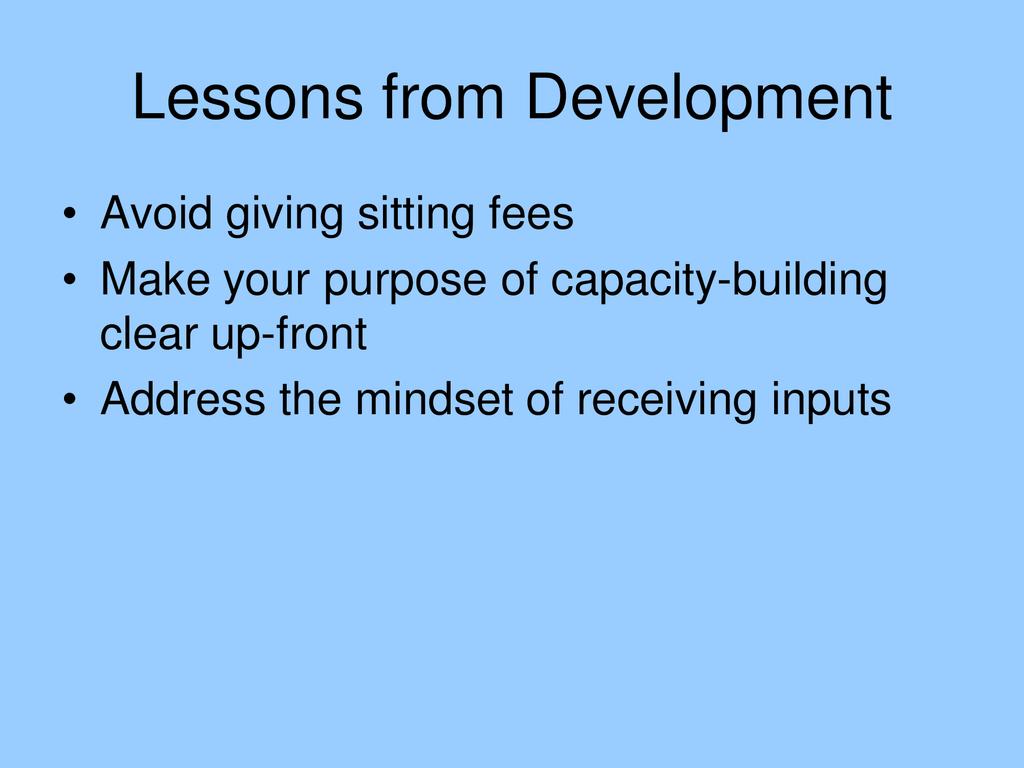 Lessons from Development

• Avoid giving sitting fees
• Make your purpose of capacity-building clear up-front
• Address the mindset of receiving inputs